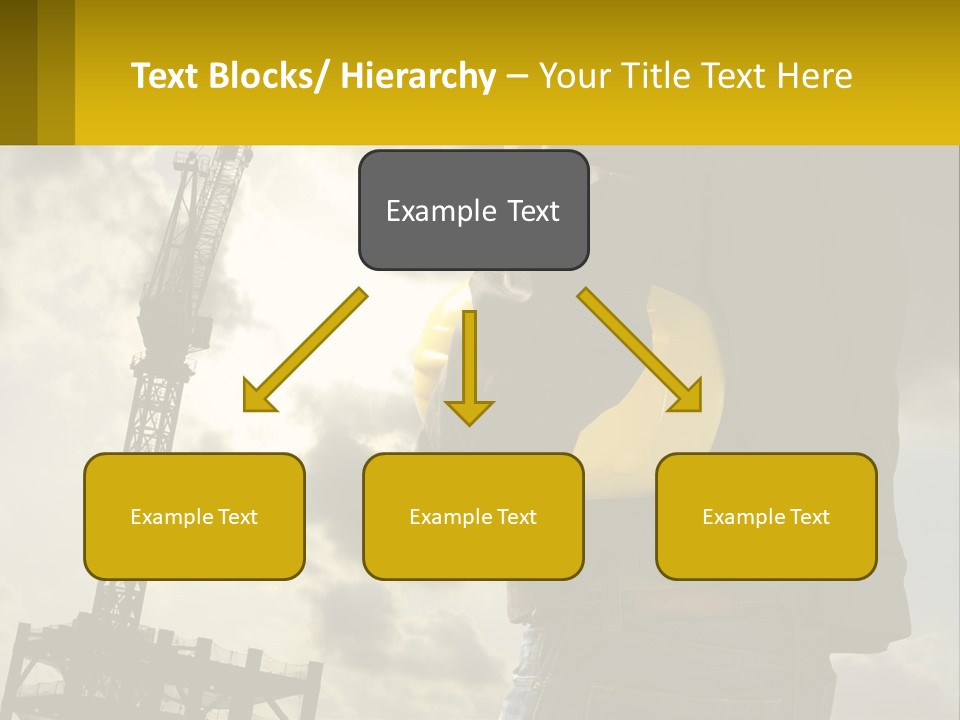 Text Blocks/ Hierarchy – Your Title Text Here

Example Text

Example Text

Example Text

Example Text